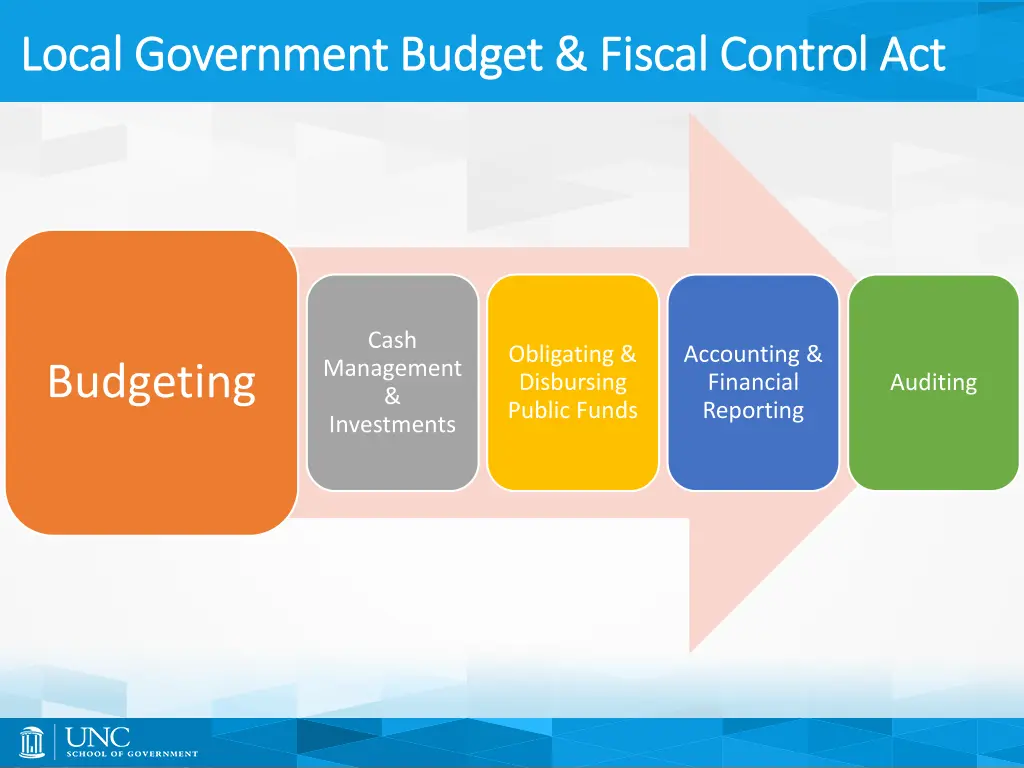 Local Government Budget & Fiscal Control Act

Budgeting

Cash Management & Investments

Obligating & Disbursing Public Funds

Accounting & Financial Reporting

Auditing

UNC
SCHOOL OF GOVERNMENT